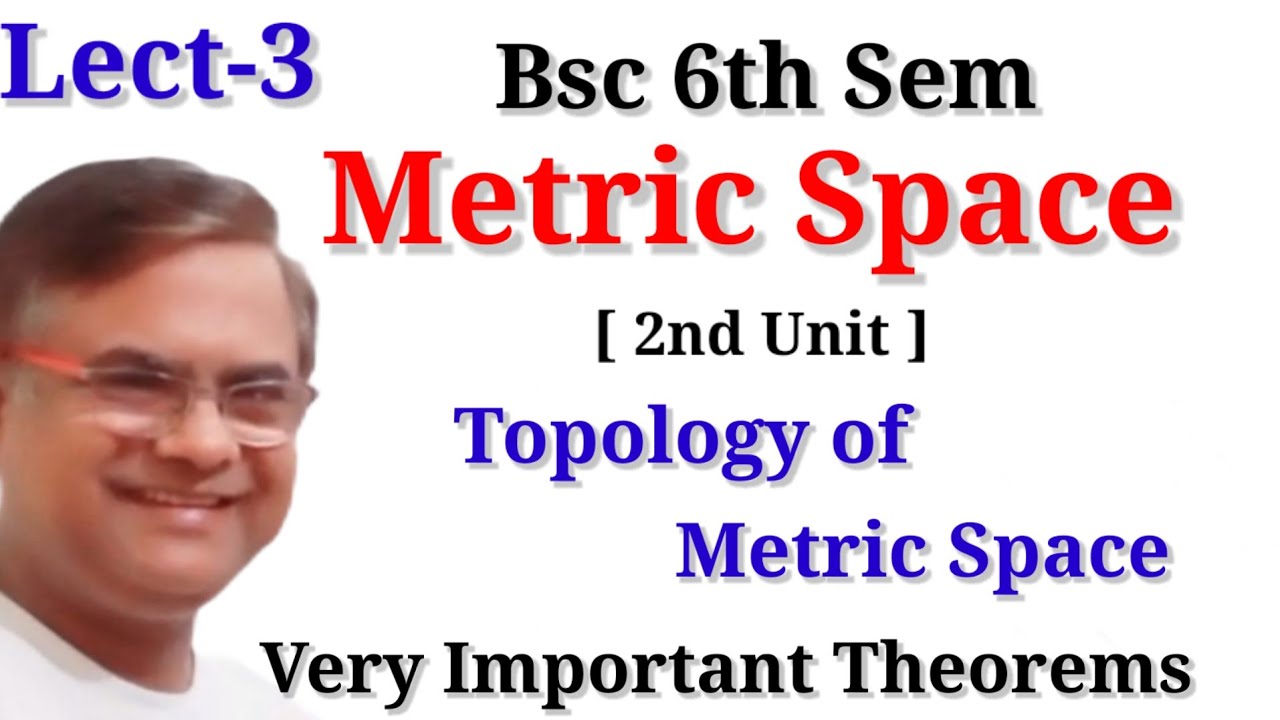 Lect-3

Bsc 6th Sem

Metric Space

[ 2nd Unit ]

Topology of Metric Space

Very Important Theorems